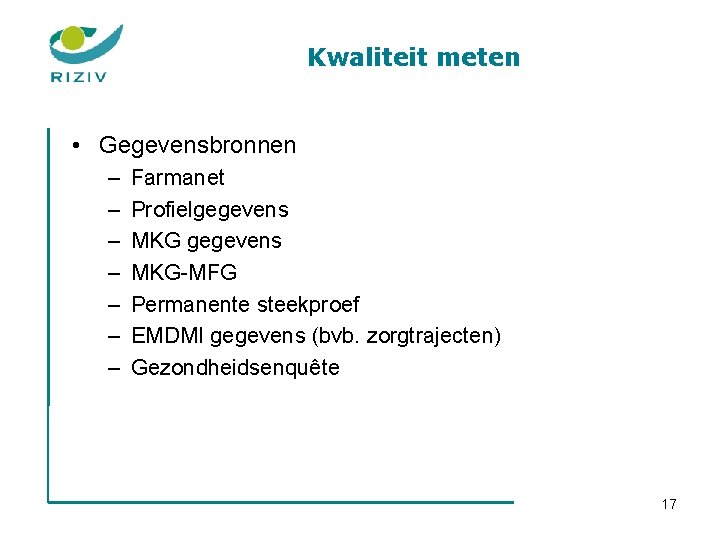 RIZIV

Kwaliteit meten

• Gegevensbronnen
– Farmanet
– Profielgegevens
– MKG gegevens
– MKG-MFG
– Permanente steekproef
– EMDMI gegevens (bvb. zorgtrajecten)
– Gezondheidsenquête

17